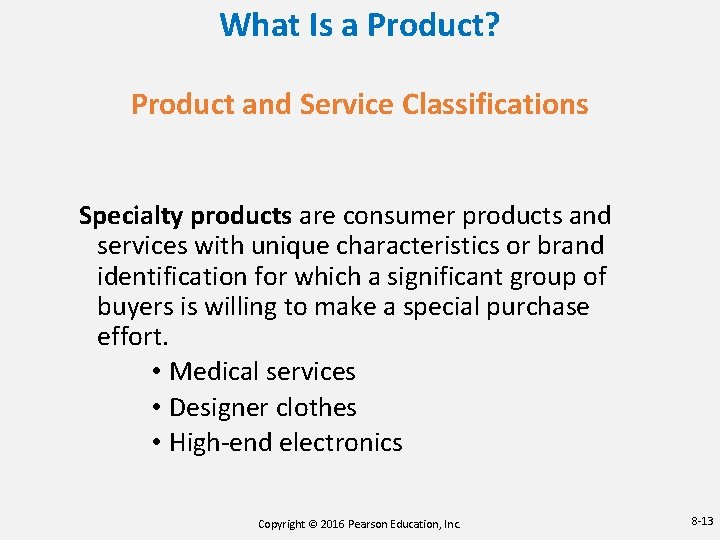 What Is a Product?

Product and Service Classifications

Specialty products are consumer products and services with unique characteristics or brand identification for which a significant group of buyers is willing to make a special purchase effort.

• Medical services
• Designer clothes
• High-end electronics

Copyright © 2016 Pearson Education, Inc.

8-13